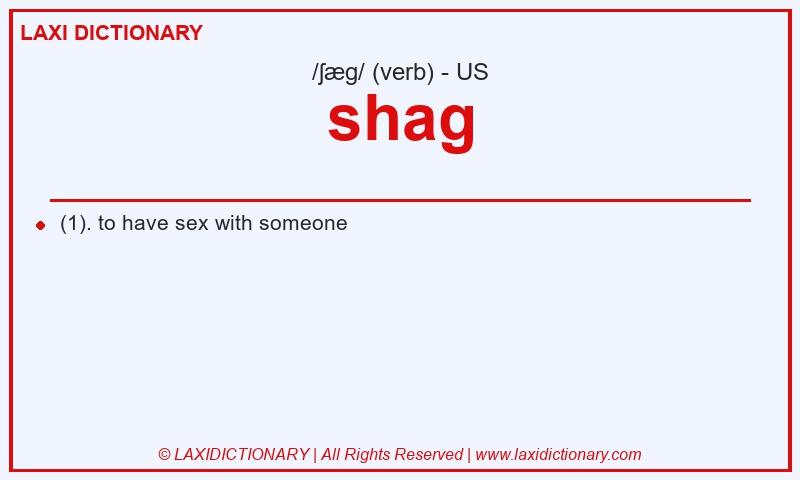 LAXI DICTIONARY

/ʃæg/ (verb) - US

shag

(1). to have sex with someone

© LAXIDICTIONARY | All Rights Reserved | www.laxidictionary.com